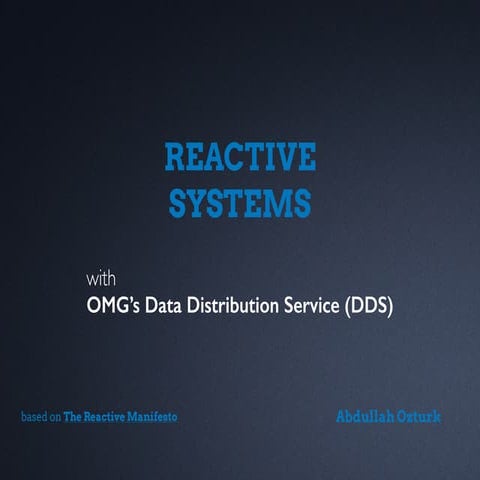 REACTIVE SYSTEMS

with
OMG's Data Distribution Service (DDS)

based on The Reactive Manifesto

Abdullah Ozturk